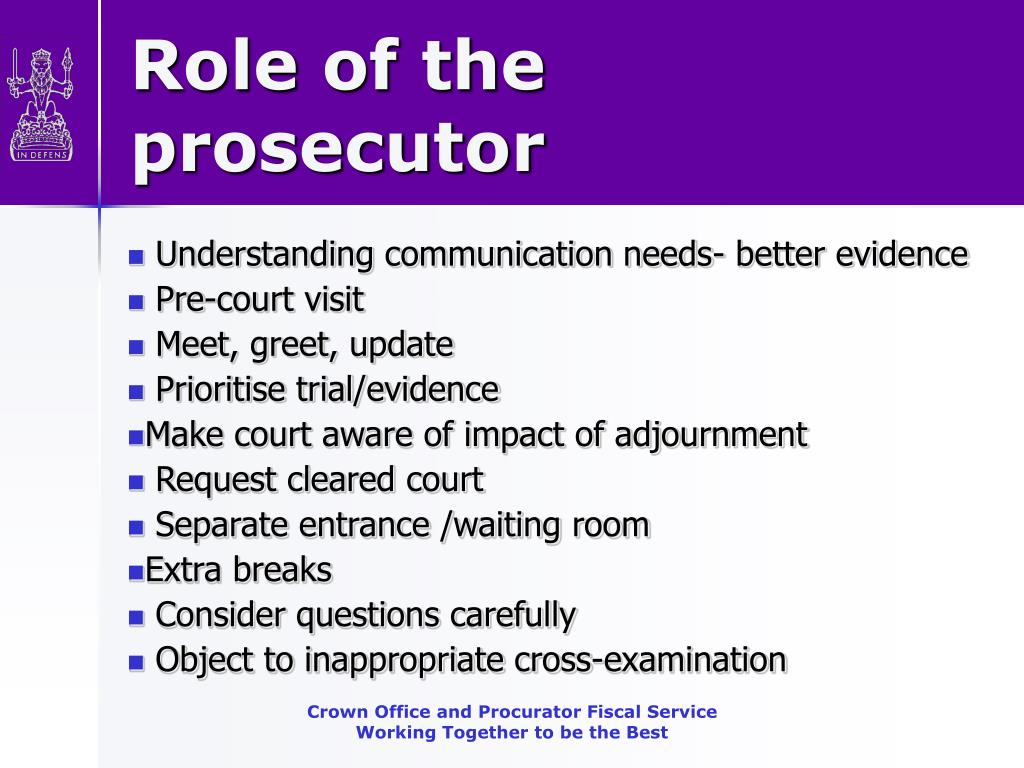 IN DEFENS

Role of the prosecutor

- Understanding communication needs- better evidence
- Pre-court visit
- Meet, greet, update
- Prioritise trial/evidence
- Make court aware of impact of adjournment
- Request cleared court
- Separate entrance /waiting room
- Extra breaks
- Consider questions carefully
- Object to inappropriate cross-examination

Crown Office and Procurator Fiscal Service
Working Together to be the Best